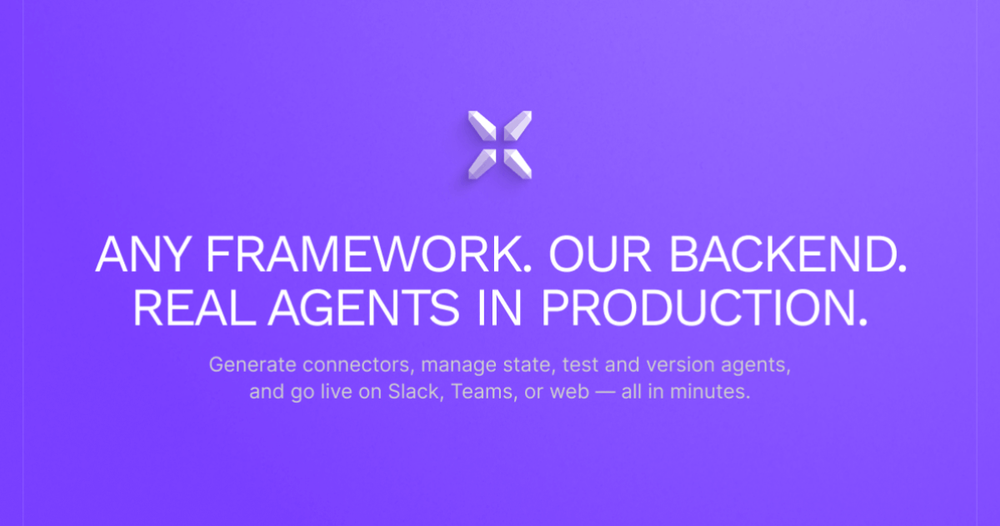 ANY FRAMEWORK. OUR BACKEND.
REAL AGENTS IN PRODUCTION.

Generate connectors, manage state, test and version agents, and go live on Slack, Teams, or web — all in minutes.